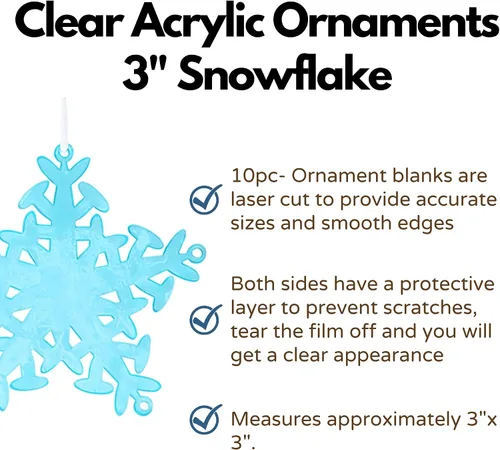 Clear Acrylic Ornaments
3" Snowflake

10pc- Ornament blanks are laser cut to provide accurate sizes and smooth edges

Both sides have a protective layer to prevent scratches, tear the film off and you will get a clear appearance

Measures approximately 3"x 3".